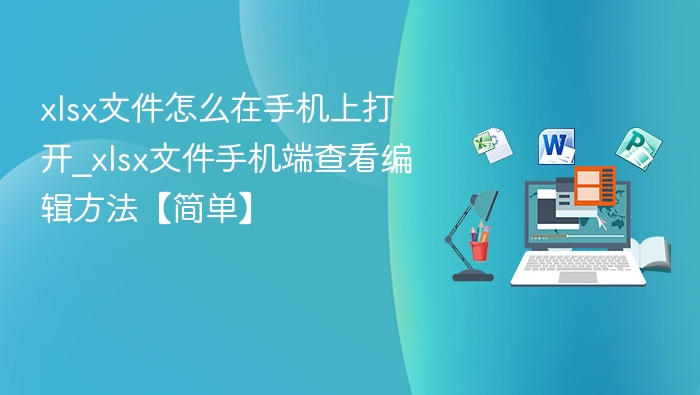 xlsx文件怎么在手机上打开_xlsx文件手机端查看编辑方法【简单】

X

W

P